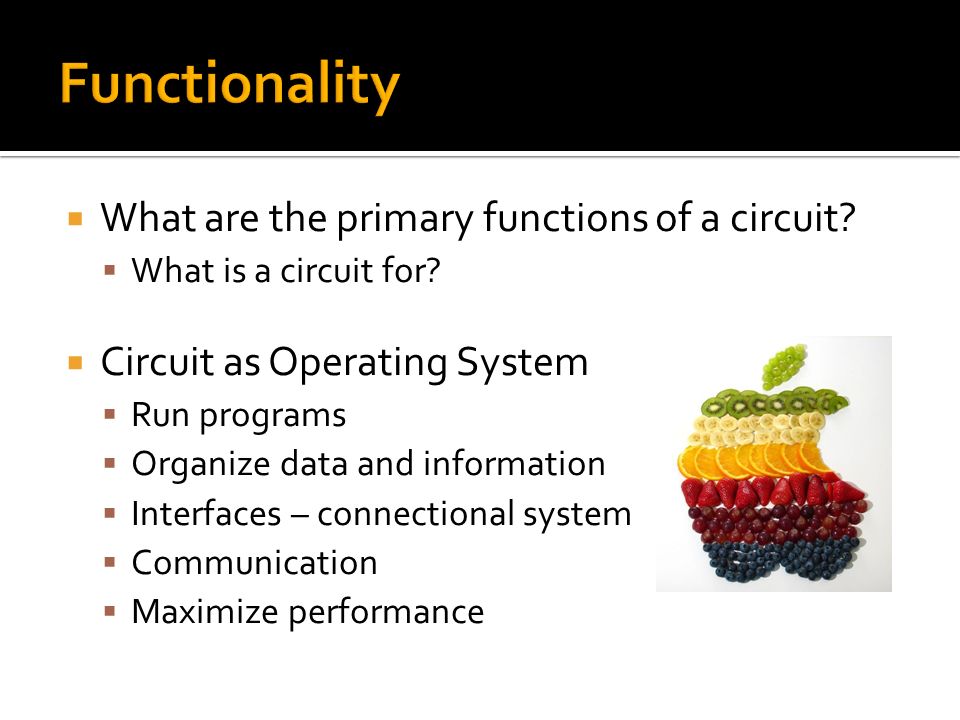 Functionality

What are the primary functions of a circuit?
What is a circuit for?

Circuit as Operating System
Run programs
Organize data and information
Interfaces – connectional system
Communication
Maximize performance